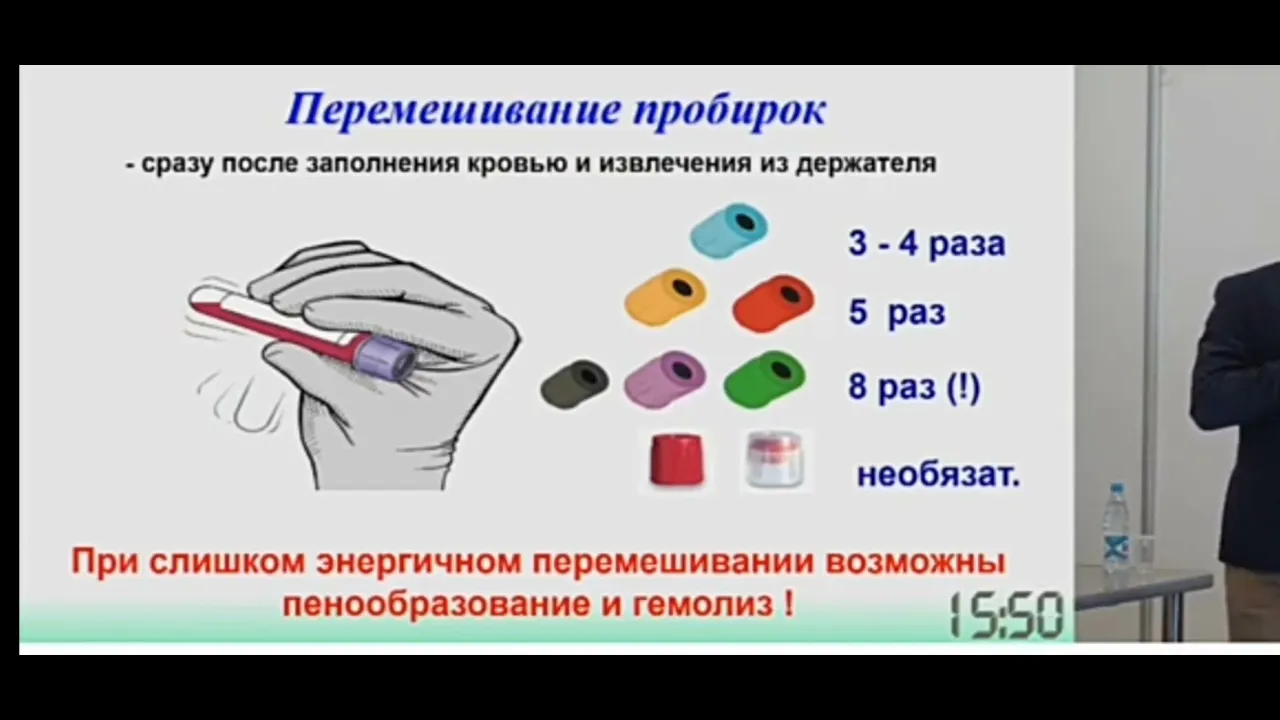 Перемешивание пробирок

- сразу после заполнения кровью и извлечения из держателя

3 - 4 раза

5 раз

8 раз (!)

необязат.

При слишком энергичном перемешивании возможны пенообразование и гемолиз !

15:50